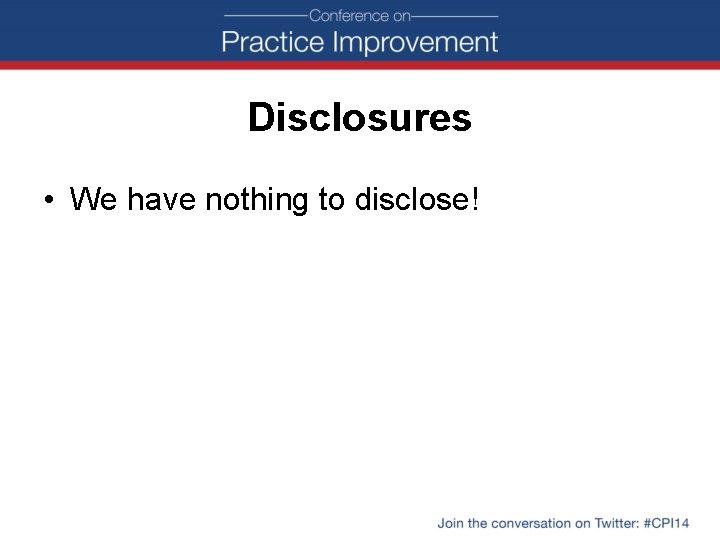 Conference on
Practice Improvement

Disclosures

• We have nothing to disclose!

Join the conversation on Twitter: #CPI14